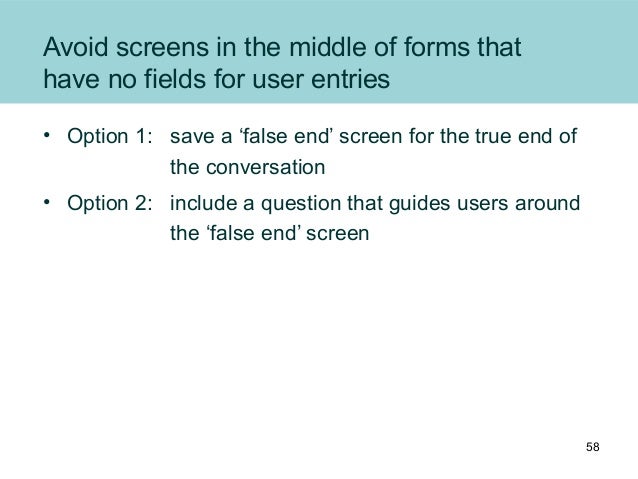 Avoid screens in the middle of forms that have no fields for user entries

• Option 1: save a ‘false end’ screen for the true end of the conversation

• Option 2: include a question that guides users around the ‘false end’ screen

58